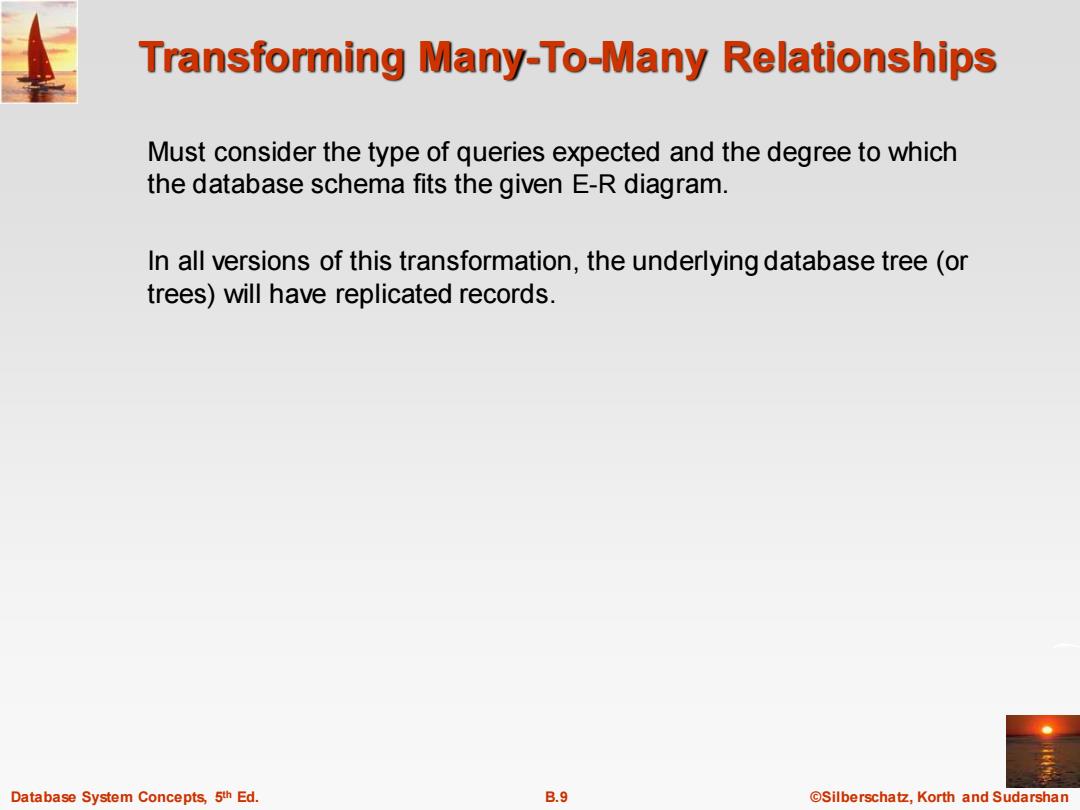 Transforming Many-To-Many Relationships

Must consider the type of queries expected and the degree to which the database schema fits the given E-R diagram.

In all versions of this transformation, the underlying database tree (or trees) will have replicated records.

Database System Concepts, 5th Ed.

B.9

©Silberschatz, Korth and Sudarshan